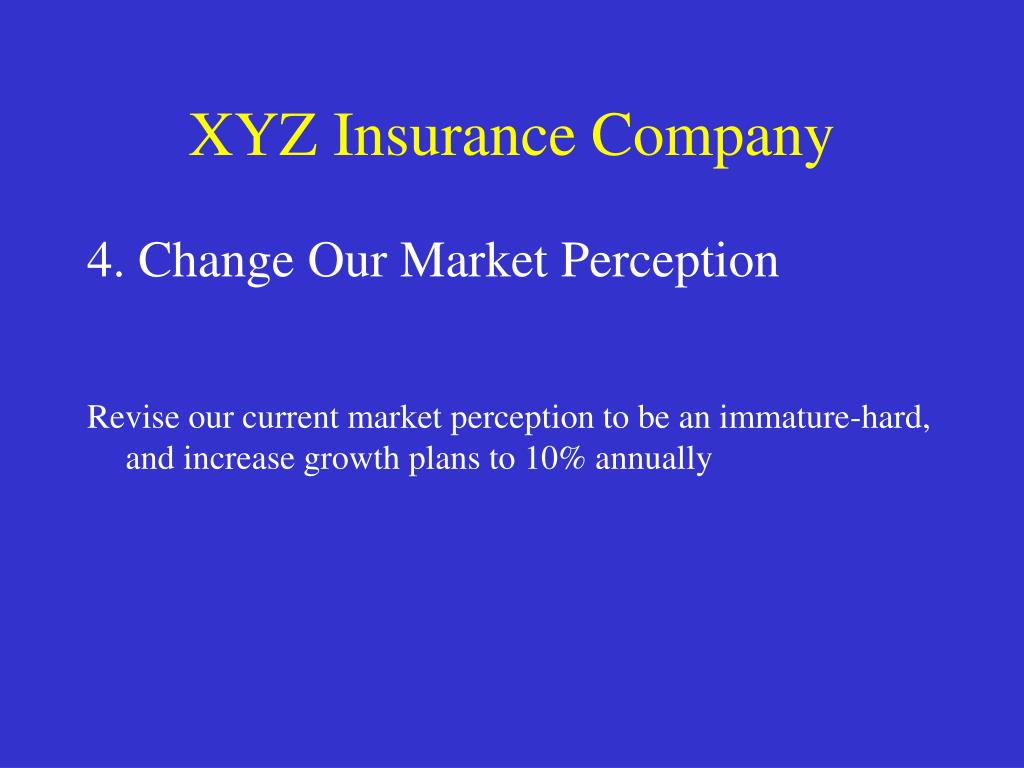 XYZ Insurance Company

4. Change Our Market Perception

Revise our current market perception to be an immature-hard, and increase growth plans to 10% annually